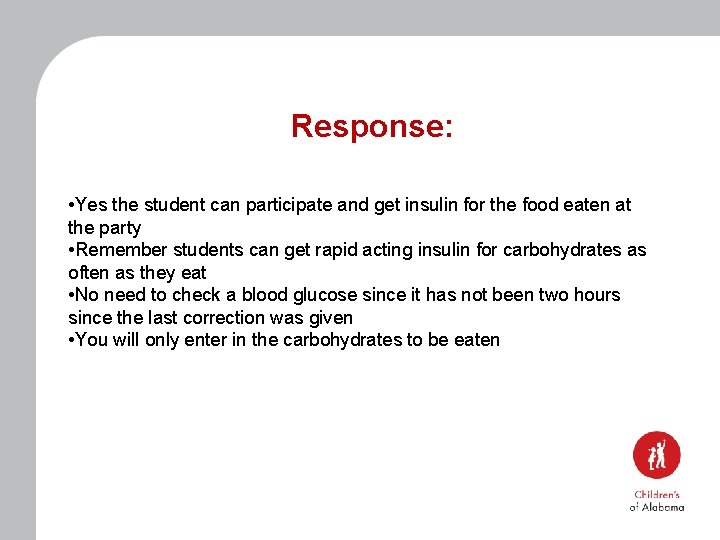 Response:

•Yes the student can participate and get insulin for the food eaten at the party
•Remember students can get rapid acting insulin for carbohydrates as often as they eat
•No need to check a blood glucose since it has not been two hours since the last correction was given
•You will only enter in the carbohydrates to be eaten

Children's of Alabama